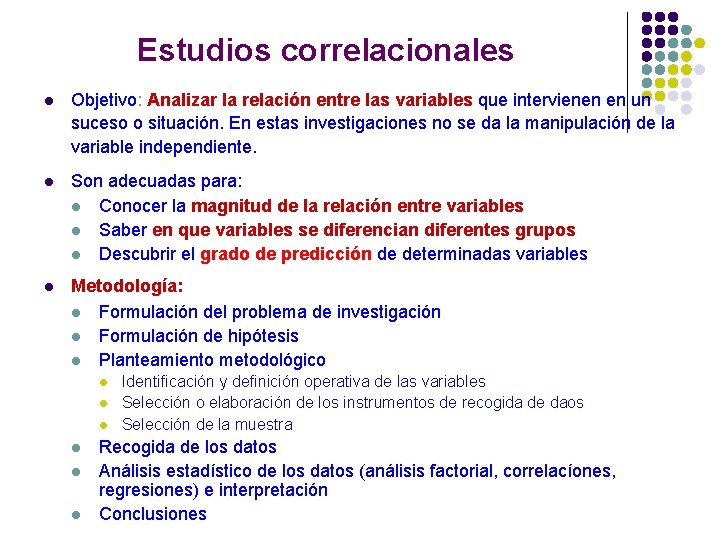 Estudios correlacionales

- Objetivo: Analizar la relación entre las variables que intervienen en un suceso o situación. En estas investigaciones no se da la manipulación de la variable independiente.

- Son adecuadas para:
  - Conocer la magnitud de la relación entre variables
  - Saber en que variables se diferencian diferentes grupos
  - Descubrir el grado de predicción de determinadas variables

- Metodología:
  - Formulación del problema de investigación
  - Formulación de hipótesis
  - Planteamiento metodológico
    - Identificación y definición operativa de las variables
    - Selección o elaboración de los instrumentos de recogida de daos
    - Selección de la muestra
  - Recogida de los datos
  - Análisis estadístico de los datos (análisis factorial, correlacíones, regresiones) e interpretación
  - Conclusiones